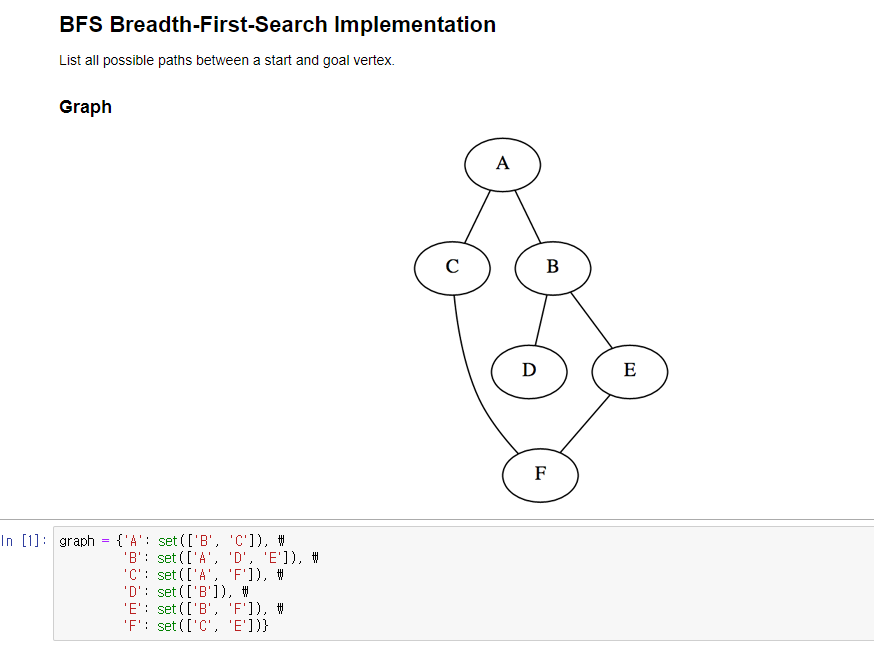 BFS Breadth-First-Search Implementation

List all possible paths between a start and goal vertex.

Graph

A
C
B
D
E
F

In [1]: graph = {'A': set(['B', 'C']), ₩
'B': set(['A', 'D', 'E']), ₩
'C': set(['A', 'F']), ₩
'D': set(['B']), ₩
'E': set(['B', 'F']), ₩
'F': set(['C', 'E'])}